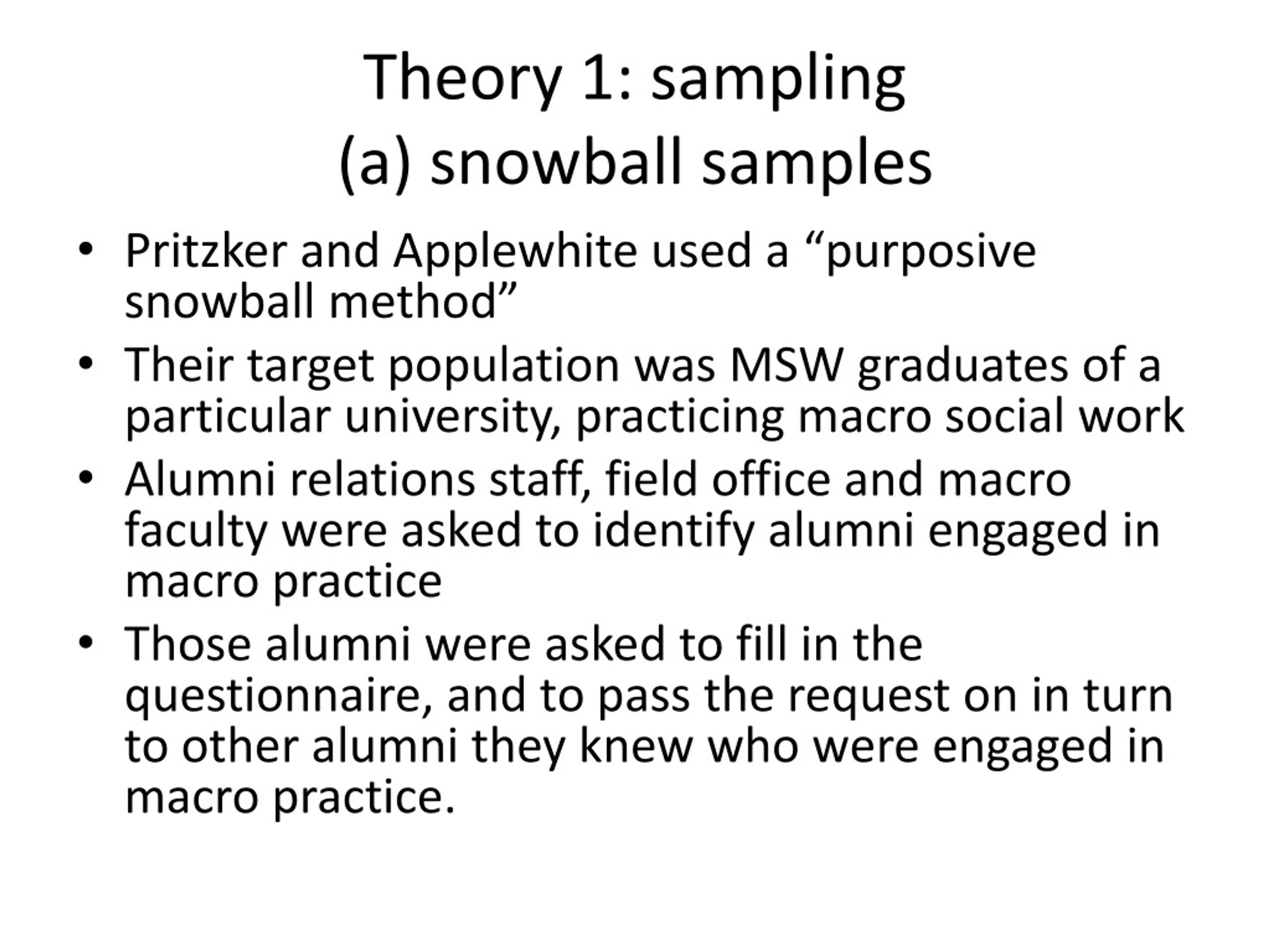 Theory 1: sampling
(a) snowball samples

• Pritzker and Applewhite used a “purposive snowball method”
• Their target population was MSW graduates of a particular university, practicing macro social work
• Alumni relations staff, field office and macro faculty were asked to identify alumni engaged in macro practice
• Those alumni were asked to fill in the questionnaire, and to pass the request on in turn to other alumni they knew who were engaged in macro practice.